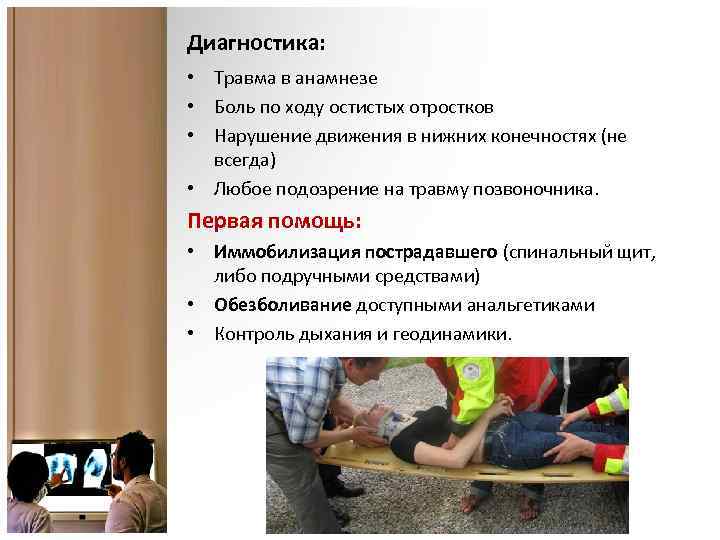 Диагностика:

• Травма в анамнезе
• Боль по ходу остистых отростков
• Нарушение движения в нижних конечностях (не всегда)
• Любое подозрение на травму позвоночника.

Первая помощь:

• Иммобилизация пострадавшего (спинальный щит, либо подручными средствами)
• Обезболивание доступными анальгетиками
• Контроль дыхания и геодинамики.